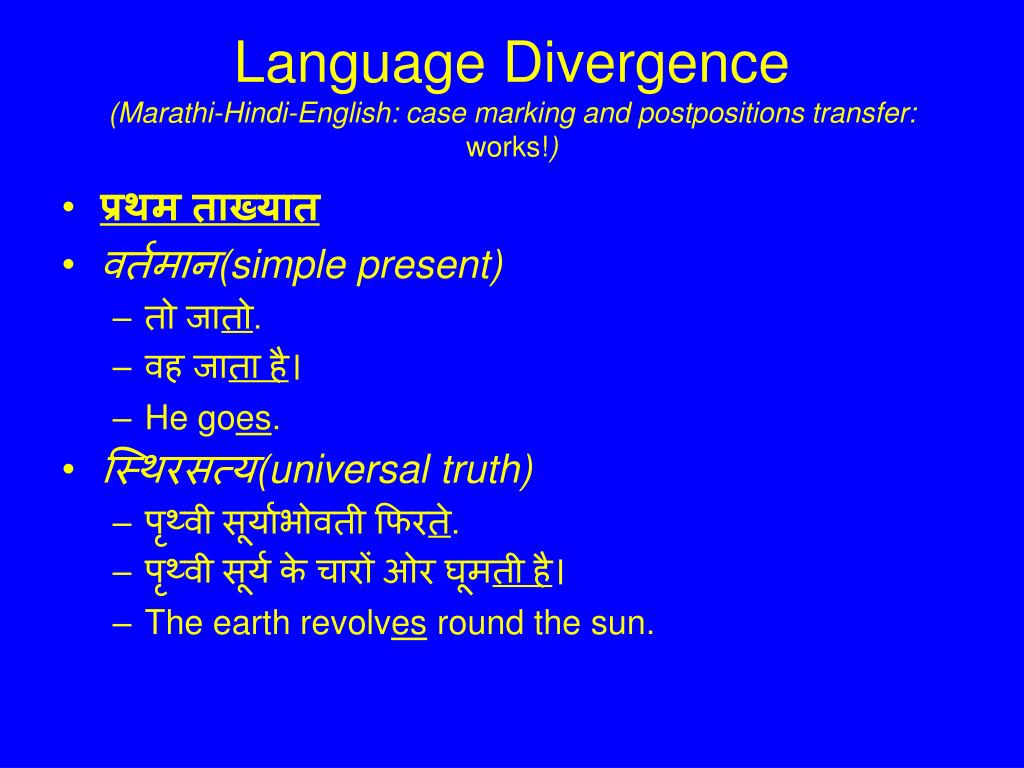 Language Divergence
(Marathi-Hindi-English: case marking and postpositions transfer: works!)

• प्रथम ताख्यात
• वर्तमान(simple present)
– तो जातो.
– वह जाता है।
– He goes.
• स्थिरसत्य(universal truth)
– पृथ्वी सूर्याभोवती फिरते.
– पृथ्वी सूर्य के चारों ओर घूमती है।
– The earth revolves round the sun.